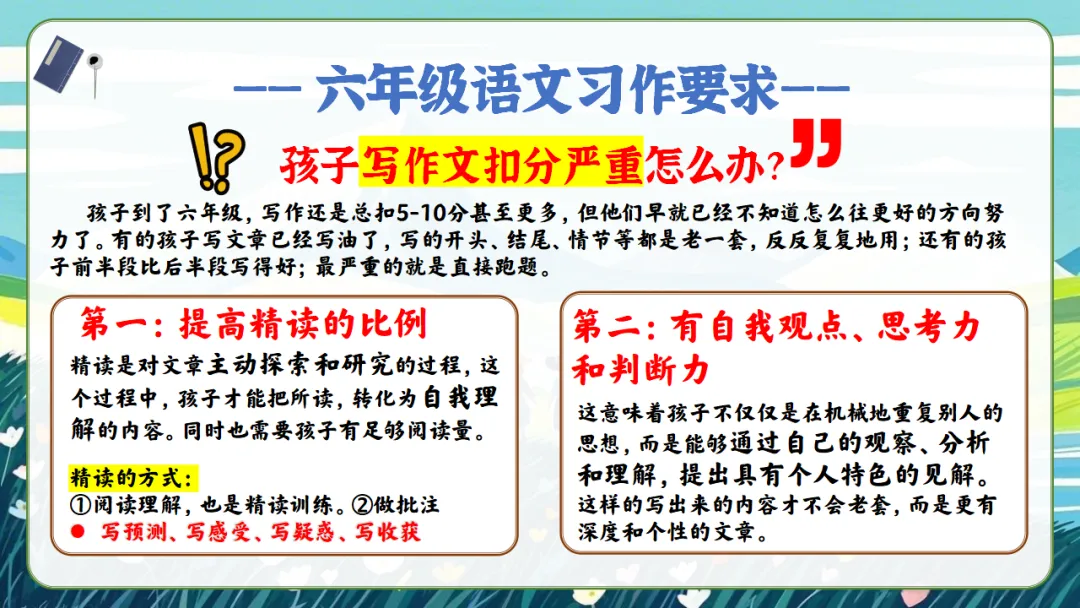 —— 六年级语文习作要求——

孩子写作文扣分严重怎么办？

孩子到了六年级，写作还是总扣5-10分甚至更多，但他们早就已经不知道怎么往更好的方向努力了。有的孩子写文章已经写油了，写的开头、结尾、情节等都是老一套，反反复复地用；还有的孩子前半段比后半段写得好；最严重的就是直接跑题。

第一：提高精读的比例

精读是对文章主动探索和研究的过程，这个过程中，孩子才能把所读，转化为自我理解的内容。同时也需要孩子有足够阅读量。

精读的方式：
①阅读理解，也是精读训练。②做批注
● 写预测、写感受、写疑惑、写收获

第二：有自我观点、思考力和判断力

这意味着孩子不仅仅是在机械地重复别人的思想，而是能够通过自己的观察、分析和理解，提出具有个人特色的见解。这样的写出来的内容才不会老套，而是更有深度和个性的文章。